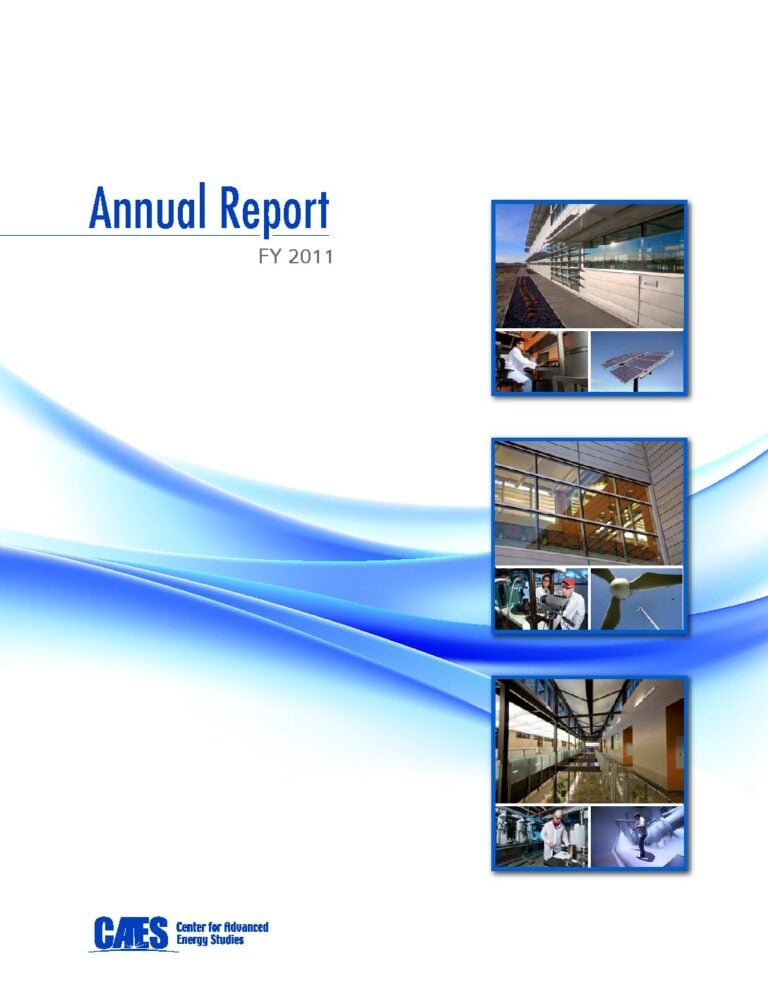 Annual Report
FY 2011

CAES Center for Advanced Energy Studies